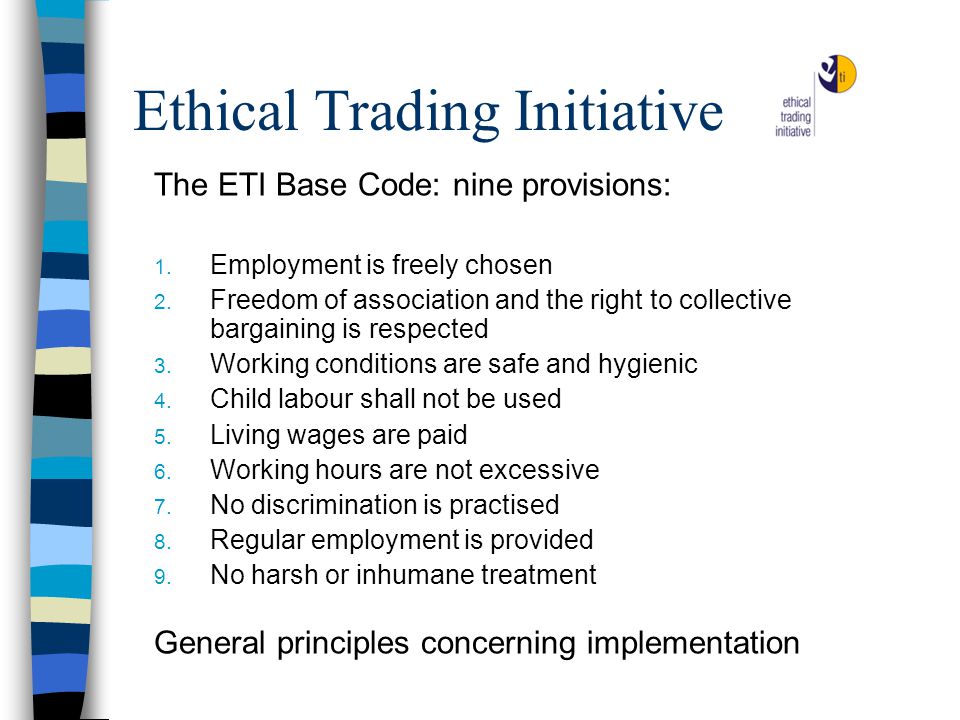 Ethical Trading Initiative

eti
ethical trading initiative

The ETI Base Code: nine provisions:

1. Employment is freely chosen
2. Freedom of association and the right to collective bargaining is respected
3. Working conditions are safe and hygienic
4. Child labour shall not be used
5. Living wages are paid
6. Working hours are not excessive
7. No discrimination is practised
8. Regular employment is provided
9. No harsh or inhumane treatment

General principles concerning implementation